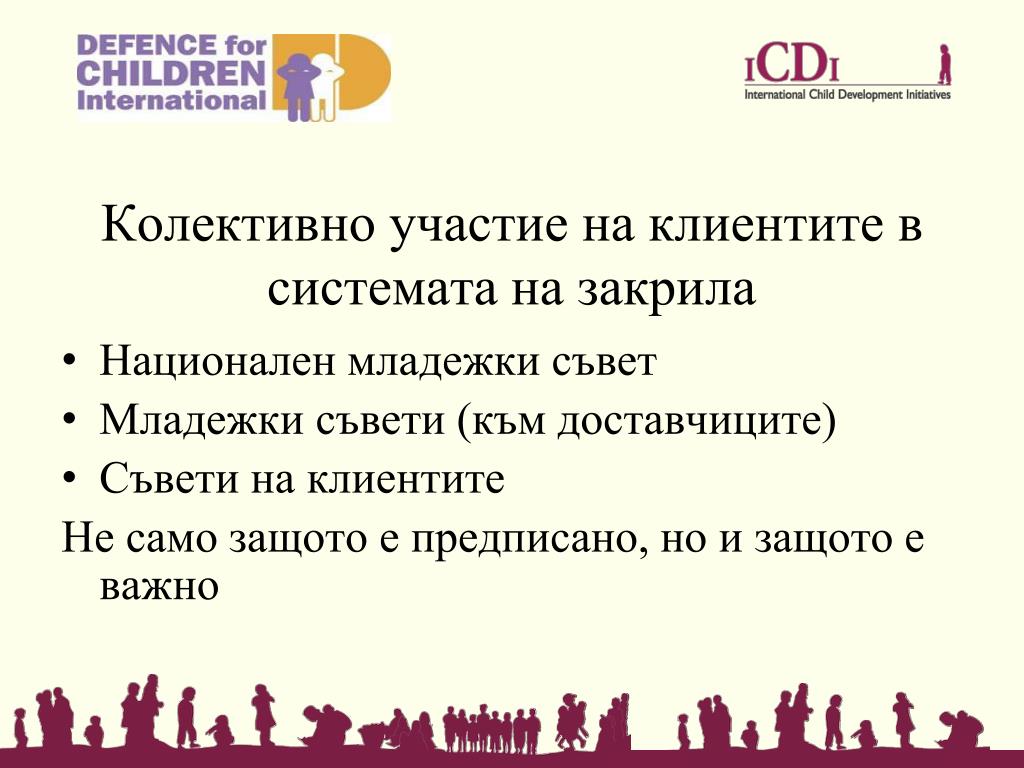 DEFENCE for CHILDREN International

ICDI
International Child Development Initiatives

Колективно участие на клиентите в системата на закрила

• Национален младежки съвет
• Младежки съвети (към доставчиците)
• Съвети на клиентите

Не само защото е предписано, но и защото е важно